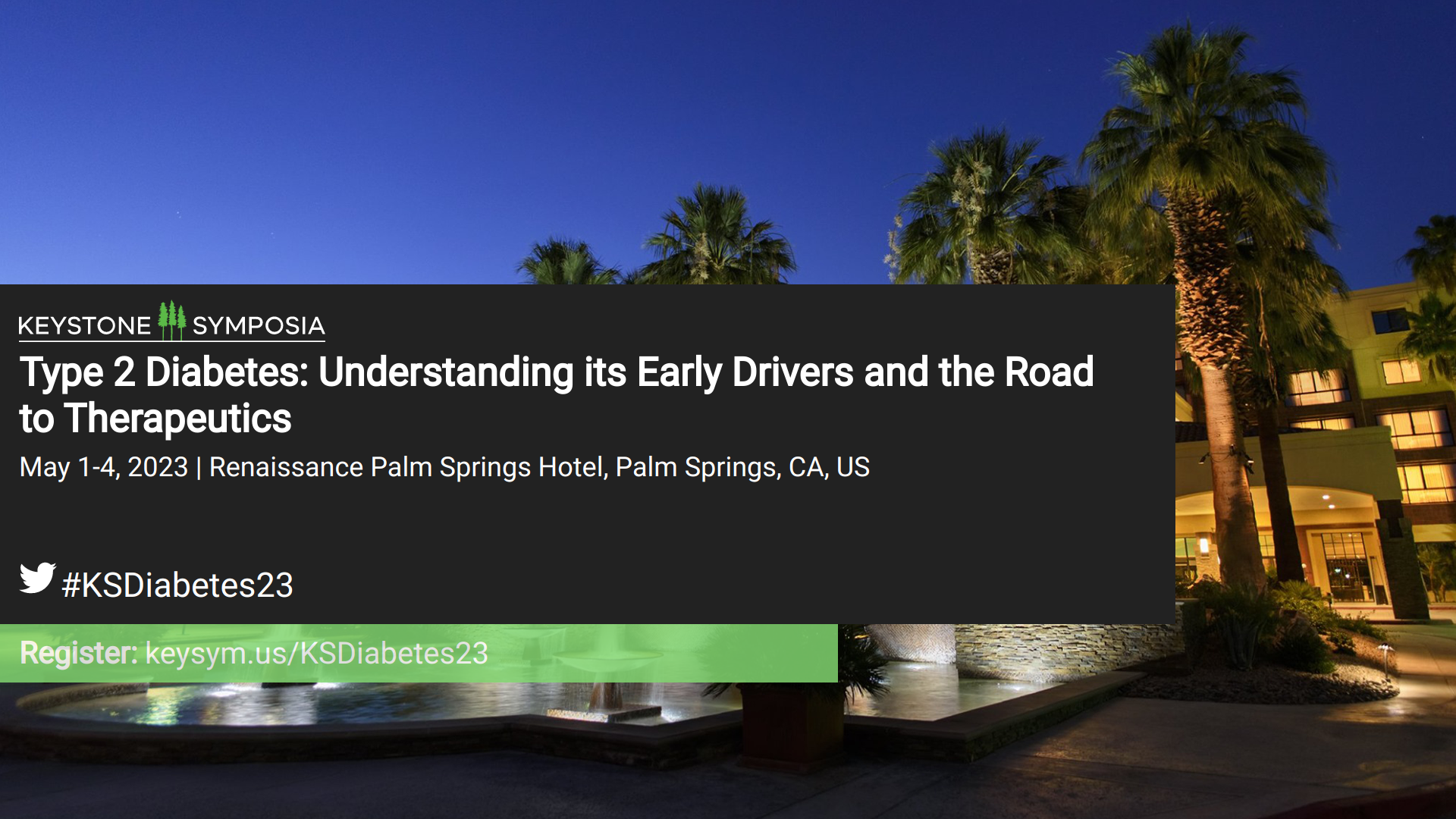 KEYSTONE SYMPOSIA

Type 2 Diabetes: Understanding its Early Drivers and the Road to Therapeutics

May 1-4, 2023 | Renaissance Palm Springs Hotel, Palm Springs, CA, US

#KSDiabetes23

Register: keysym.us/KSDiabetes23